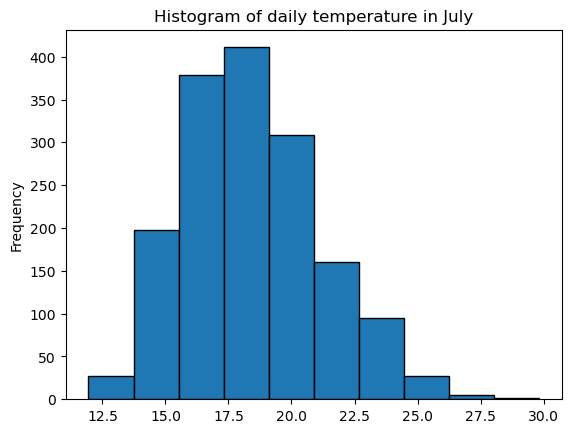 Histogram of daily temperature in July

Frequency

400
350
300
250
200
150
100
50
0

12.5
15.0
17.5
20.0
22.5
25.0
27.5
30.0